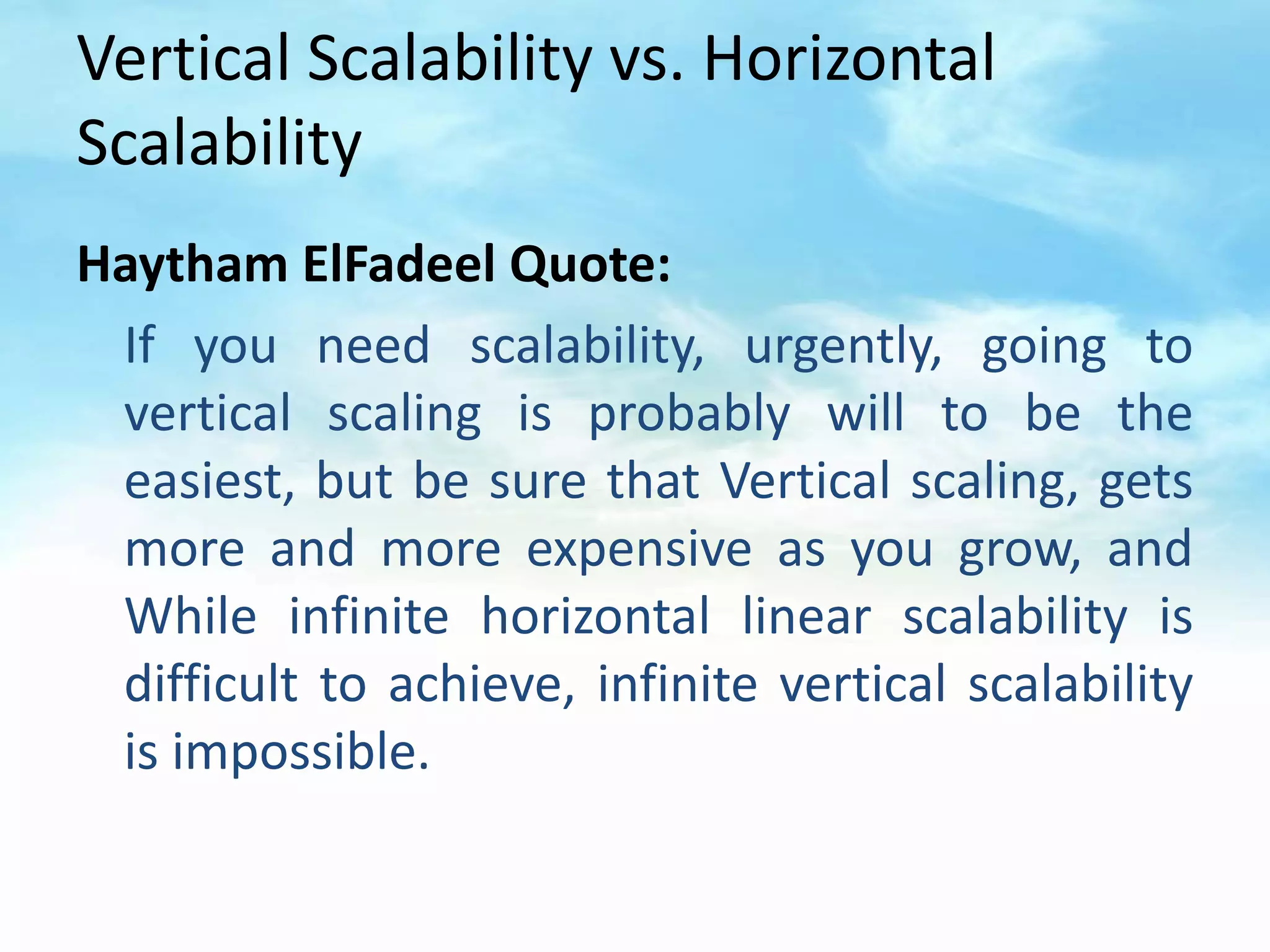 Vertical Scalability vs. Horizontal Scalability

Haytham ElFadeel Quote:

If you need scalability, urgently, going to vertical scaling is probably will to be the easiest, but be sure that Vertical scaling, gets more and more expensive as you grow, and While infinite horizontal linear scalability is difficult to achieve, infinite vertical scalability is impossible.